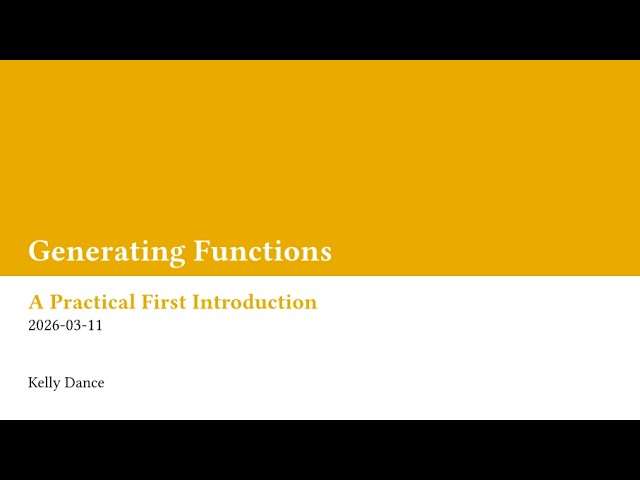 Generating Functions

A Practical First Introduction

2026-03-11

Kelly Dance